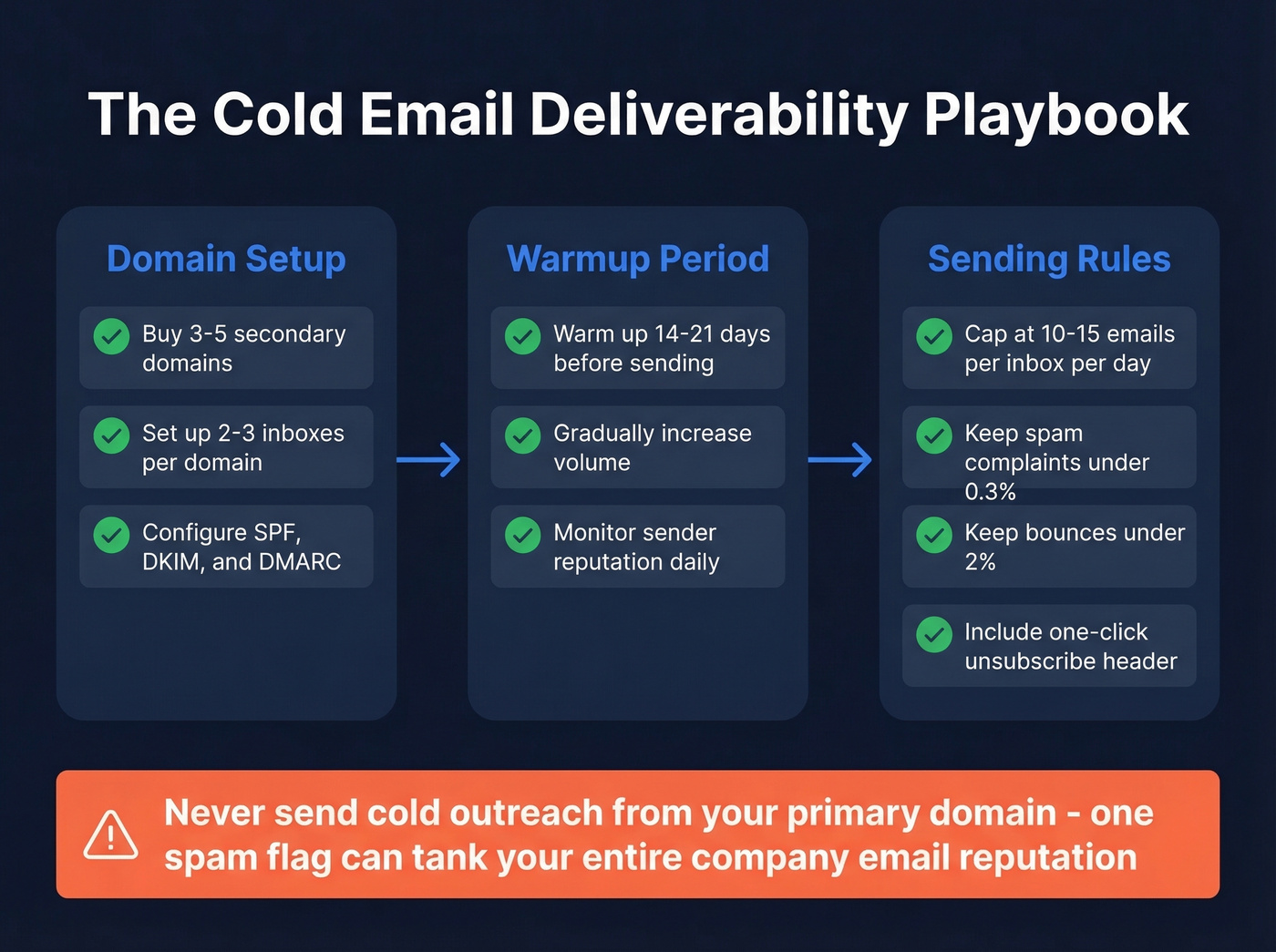 The Cold Email Deliverability Playbook

Domain Setup

Buy 3-5 secondary domains

Set up 2-3 inboxes per domain

Configure SPF, DKIM, and DMARC

Warmup Period

Warm up 14-21 days before sending

Gradually increase volume

Monitor sender reputation daily

Sending Rules

Cap at 10-15 emails per inbox per day

Keep spam complaints under 0.3%

Keep bounces under 2%

Include one-click unsubscribe header

Never send cold outreach from your primary domain - one spam flag can tank your entire company email reputation